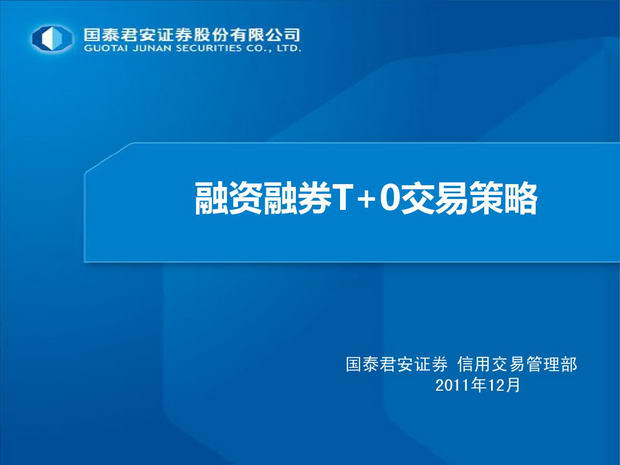 国泰君安证券股份有限公司
GUOTAI JUNAN SECURITIES CO., LTD.

融资融券T+0交易策略

国泰君安证券 信用交易管理部
2011年12月